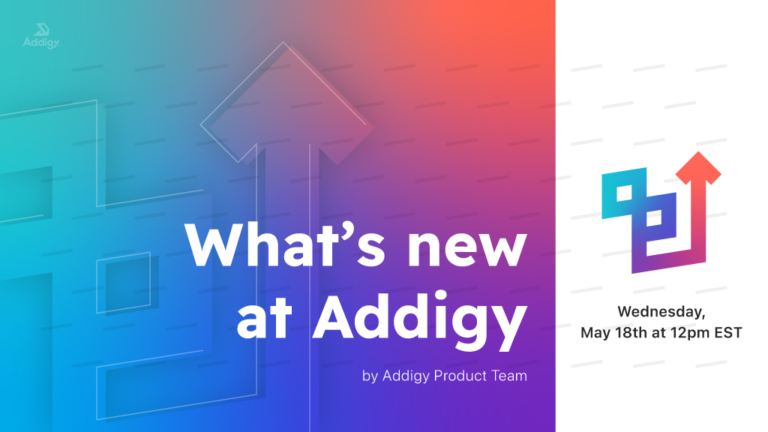 Addigy

What's new at Addigy

by Addigy Product Team

Wednesday, May 18th at 12pm EST